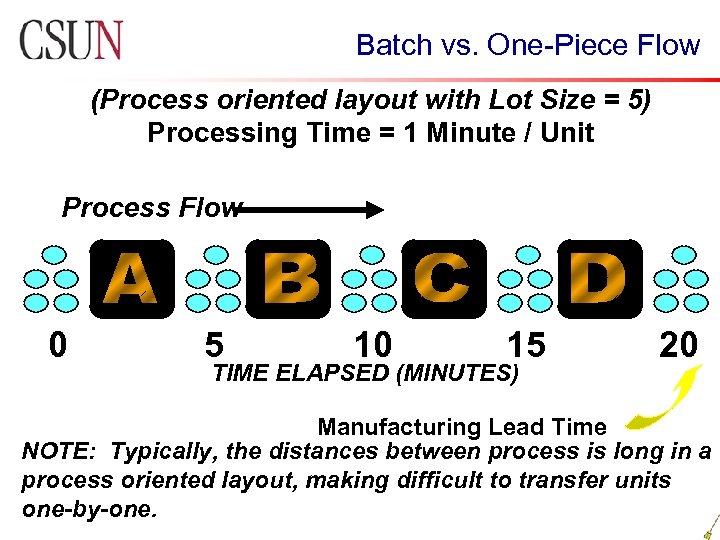 CSUN

Batch vs. One-Piece Flow

(Process oriented layout with Lot Size = 5)
Processing Time = 1 Minute / Unit

Process Flow

A B C D

0 5 10 15 20

TIME ELAPSED (MINUTES)

Manufacturing Lead Time

NOTE: Typically, the distances between process is long in a process oriented layout, making difficult to transfer units one-by-one.